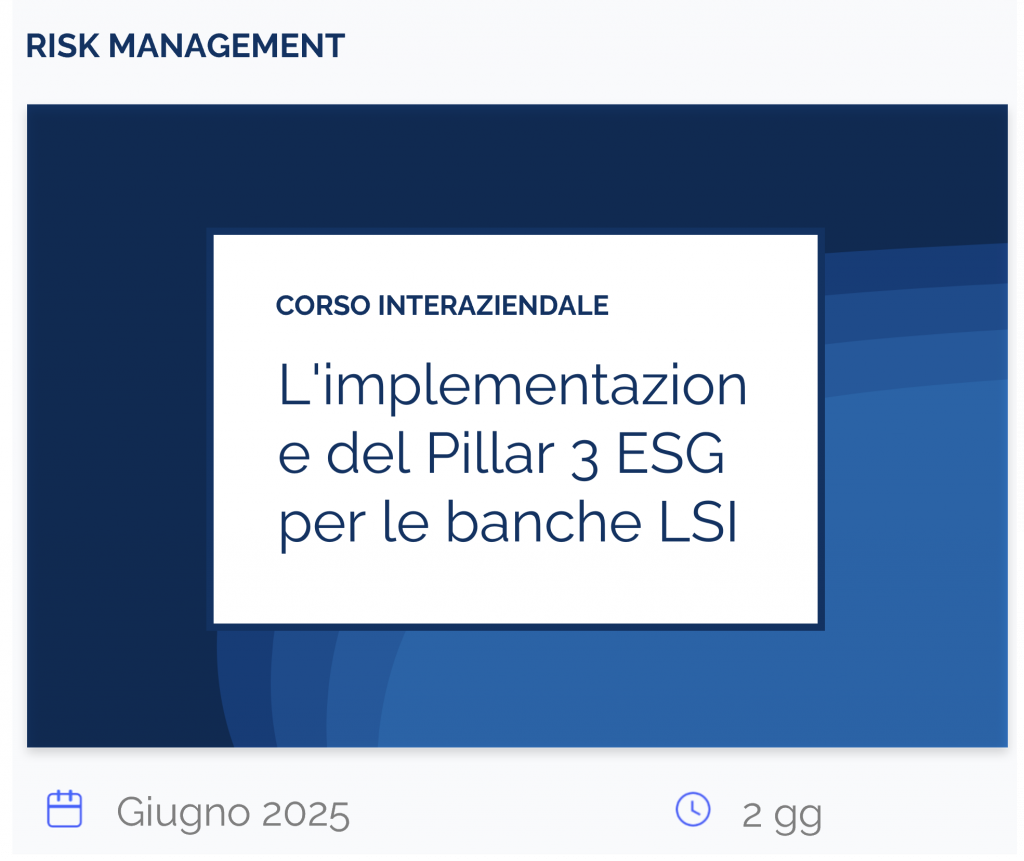 RISK MANAGEMENT

CORSO INTERAZIENDALE

L'implementazione del Pillar 3 ESG per le banche LSI

Giugno 2025

2 gg